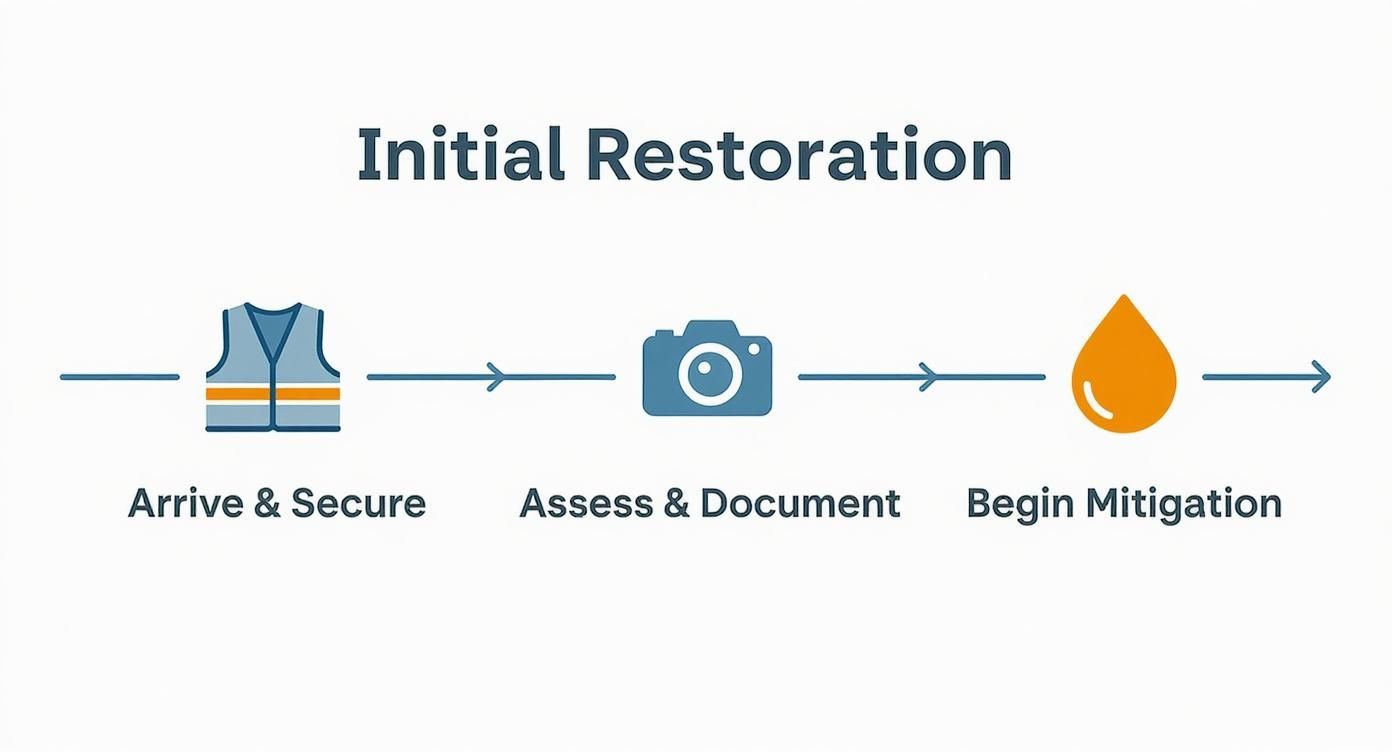 Initial Restoration

Arrive & Secure

Assess & Document

Begin Mitigation